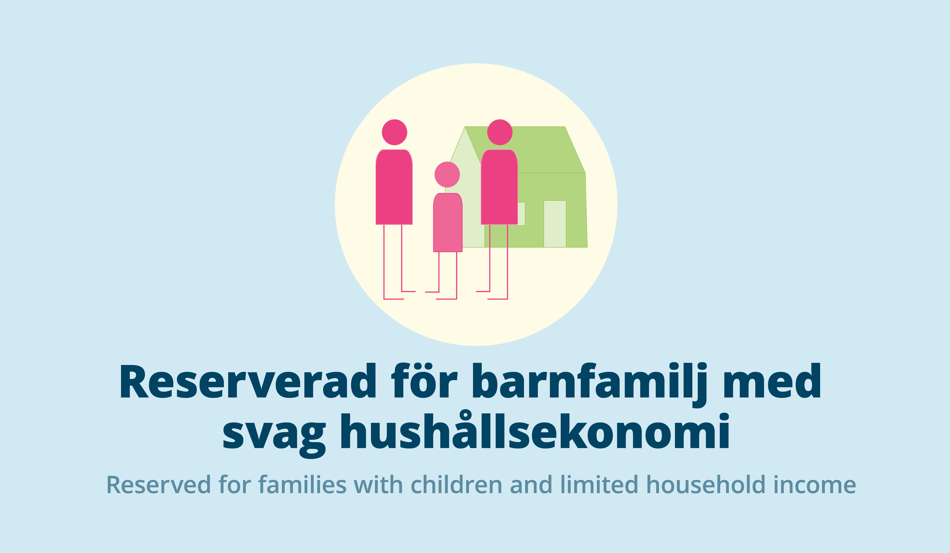 Reserverad för barnfamilj med svag hushållsekonomi

Reserved for families with children and limited household income